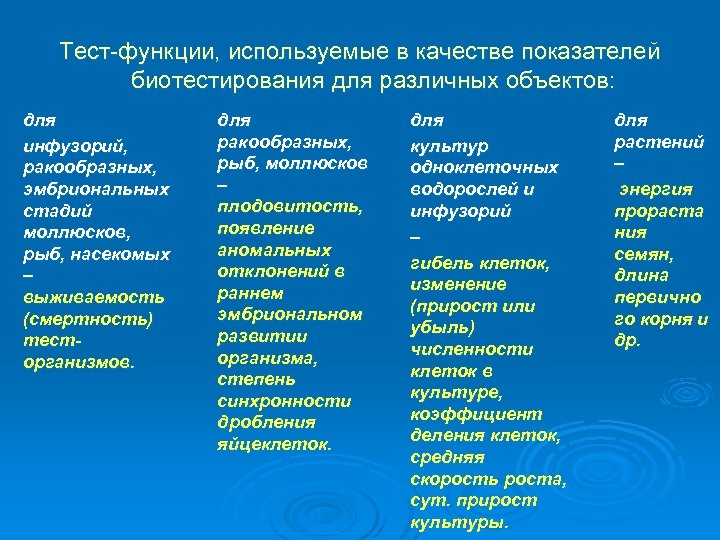 Тест-функции, используемые в качестве показателей биотестирования для различных объектов:

для

инфузорий, ракообразных, эмбриональных стадий моллюсков, рыб, насекомых – выживаемость (смертность) тест-организмов.

для ракообразных, рыб, моллюсков – плодовитость, появление аномальных отклонений в раннем эмбриональном развитии организма, степень синхронности дробления яйцеклеток.

для

культур одноклеточных водорослей и инфузорий

– гибель клеток, изменение (прирост или убыль) численности клеток в культуре, коэффициент деления клеток, средняя скорость роста, сут. прирост культуры.

для растений – энергия прорастания семян, длина первичного корня и др.